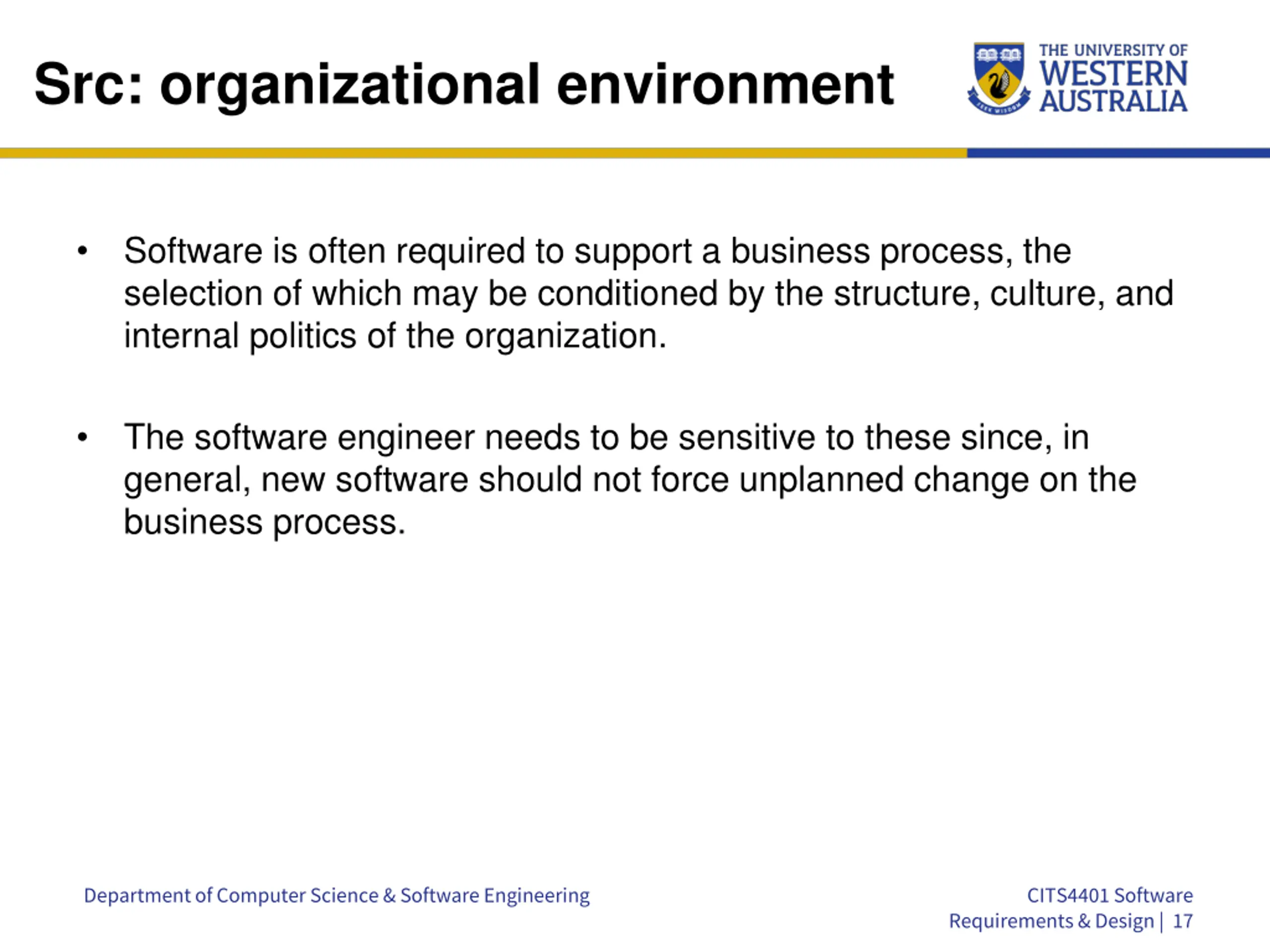 Src: organizational environment

THE UNIVERSITY OF WESTERN AUSTRALIA

SEEK WISDOM

• Software is often required to support a business process, the selection of which may be conditioned by the structure, culture, and internal politics of the organization.

• The software engineer needs to be sensitive to these since, in general, new software should not force unplanned change on the business process.

Department of Computer Science & Software Engineering

CITS4401 Software Requirements & Design | 17